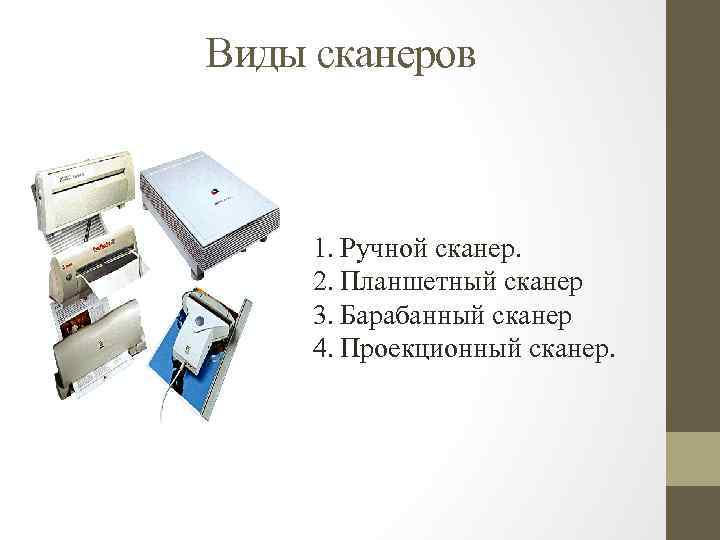 Виды сканеров

1. Ручной сканер.
2. Планшетный сканер
3. Барабанный сканер
4. Проекционный сканер.